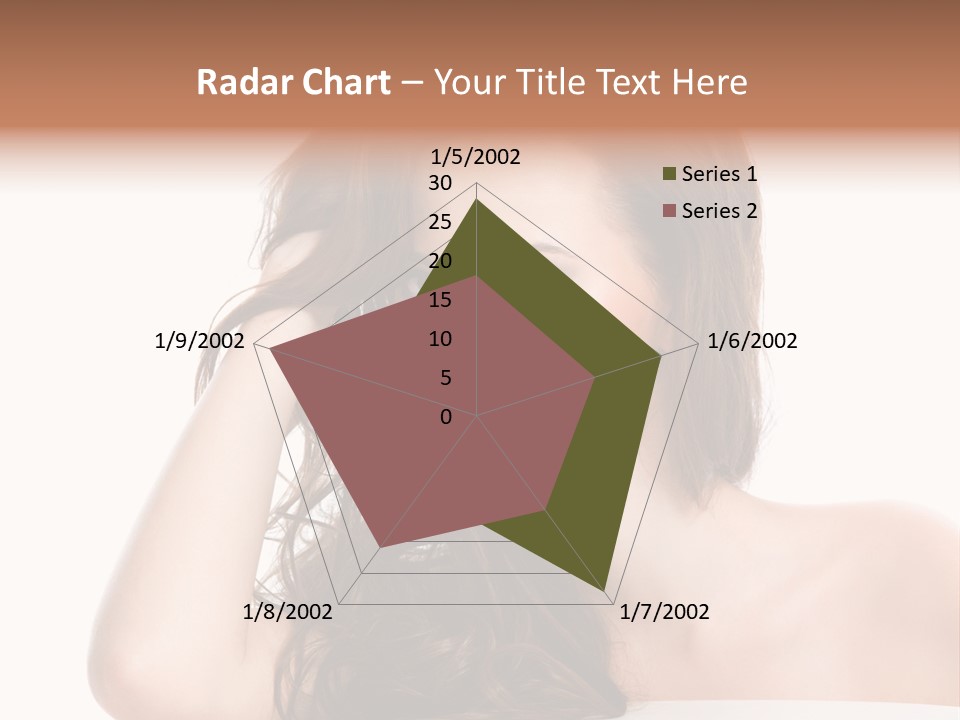 Radar Chart – Your Title Text Here

1/5/2002
30
25
20
15
10
5
0
1/6/2002
1/7/2002
1/8/2002
1/9/2002

Series 1
Series 2